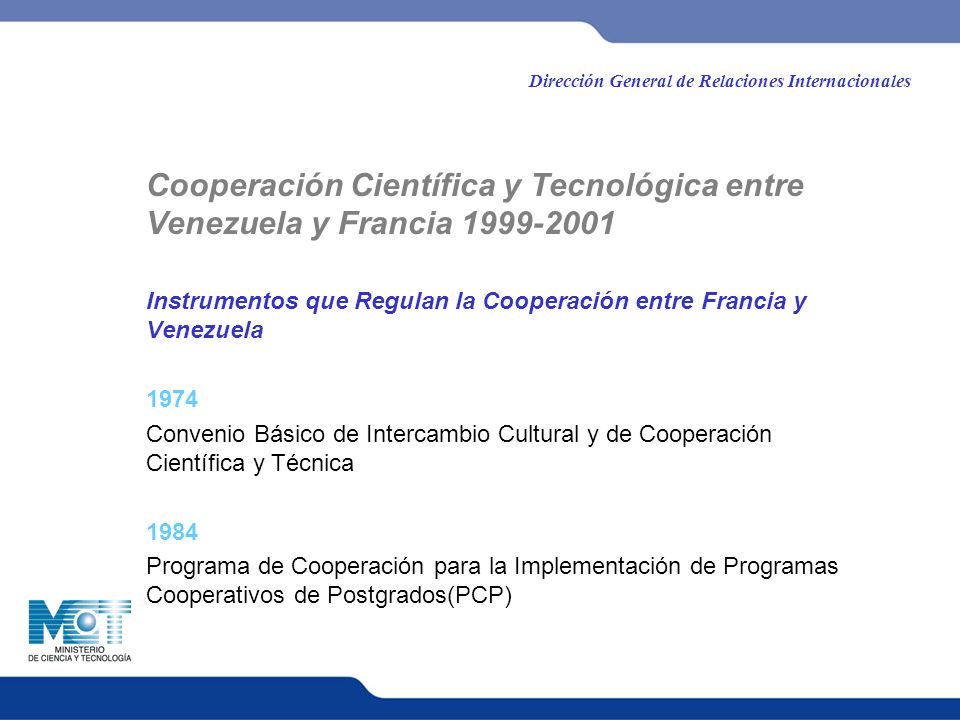 Dirección General de Relaciones Internacionales

Cooperación Científica y Tecnológica entre Venezuela y Francia 1999-2001

Instrumentos que Regulan la Cooperación entre Francia y Venezuela

1974

Convenio Básico de Intercambio Cultural y de Cooperación Científica y Técnica

1984

Programa de Cooperación para la Implementación de Programas Cooperativos de Postgrados(PCP)

MCT
MINISTERIO
DE CIENCIA Y TECNOLOGÍA